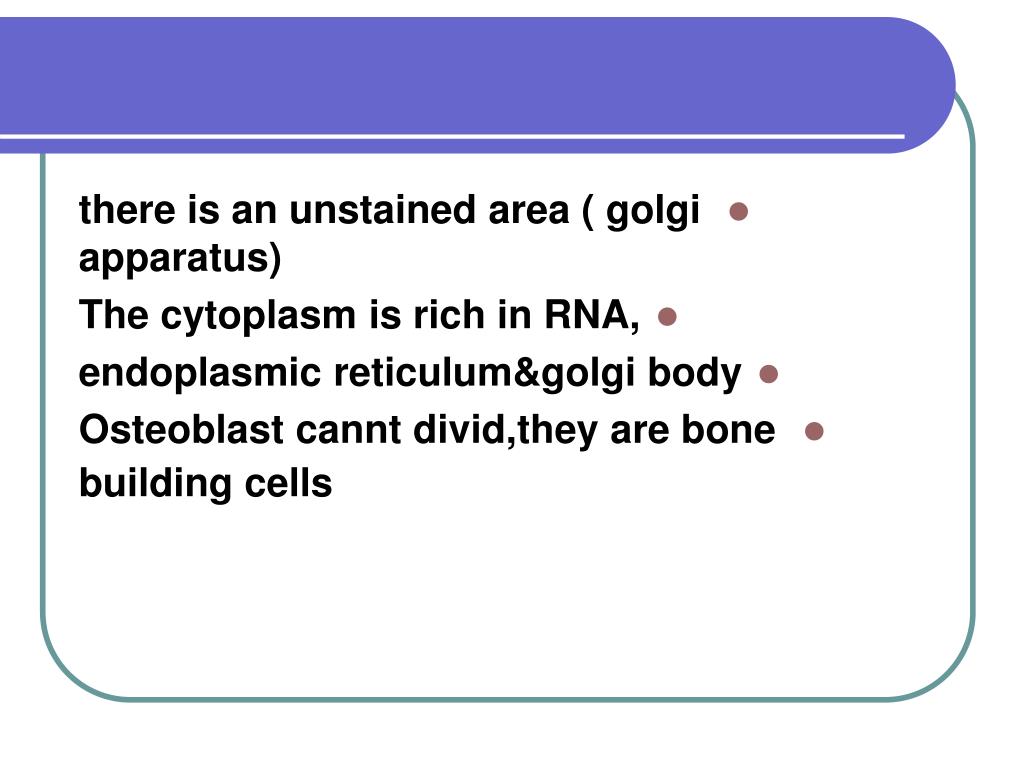 there is an unstained area ( golgi apparatus)

The cytoplasm is rich in RNA,

endoplasmic reticulum&golgi body

Osteoblast cannt divid,they are bone building cells